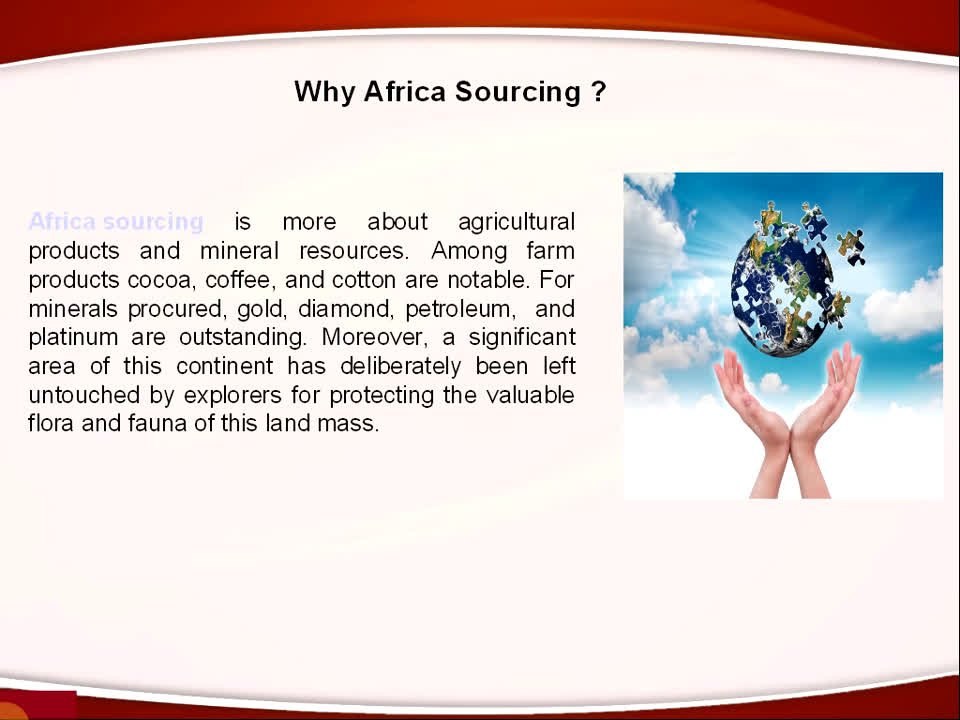 Why Africa Sourcing ?

Africa sourcing is more about agricultural products and mineral resources. Among farm products cocoa, coffee, and cotton are notable. For minerals procured, gold, diamond, petroleum, and platinum are outstanding. Moreover, a significant area of this continent has deliberately been left untouched by explorers for protecting the valuable flora and fauna of this land mass.